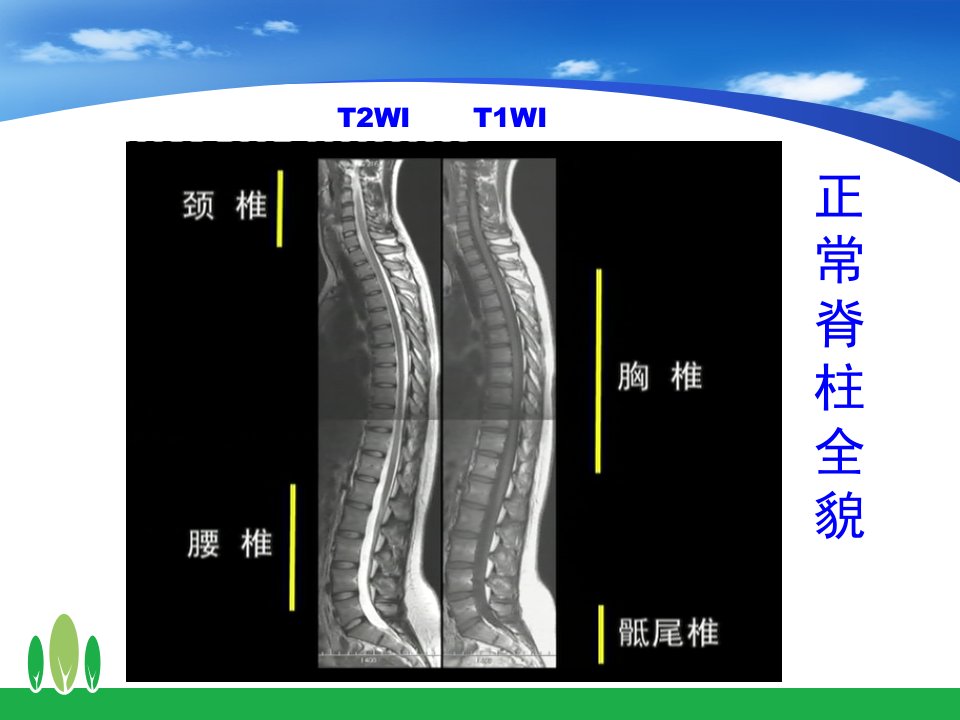 T2WI T1WI

颈 椎

胸 椎

腰 椎

骶尾椎

正常脊柱全貌